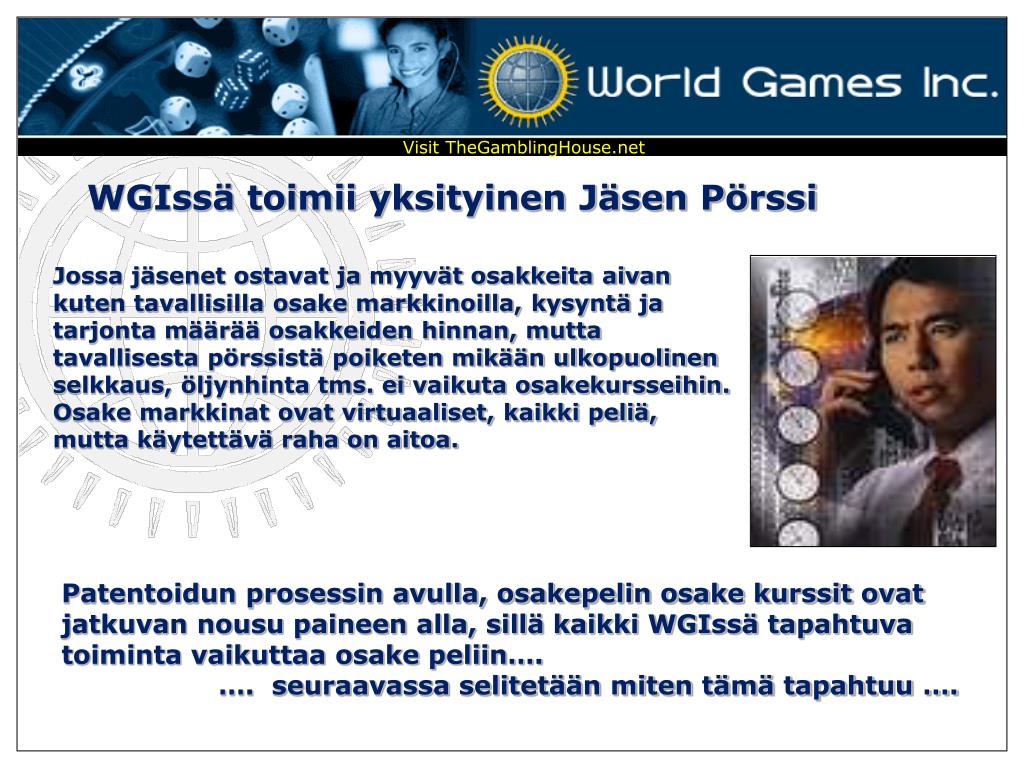 World Games Inc.

Visit TheGamblingHouse.net

WGIssä toimii yksityinen Jäsen Pörssi

Jossa jäsenet ostavat ja myyvät osakkeita aivan kuten tavallisilla osake markkinoilla, kysyntä ja tarjonta määrää osakkeiden hinnan, mutta tavallisesta pörssistä poiketen mikään ulkopuolinen selkkaus, öljynhinta tms. ei vaikuta osakekursseihin. Osake markkinat ovat virtuaaliset, kaikki peliä, mutta käytettävä raha on aitoa.

Patentoidun prosessin avulla, osakepelin osake kurssit ovat jatkuvan nousu paineen alla, sillä kaikki WGIssä tapahtuva toiminta vaikuttaa osake peliin….

…. seuraavassa selitetään miten tämä tapahtuu ….